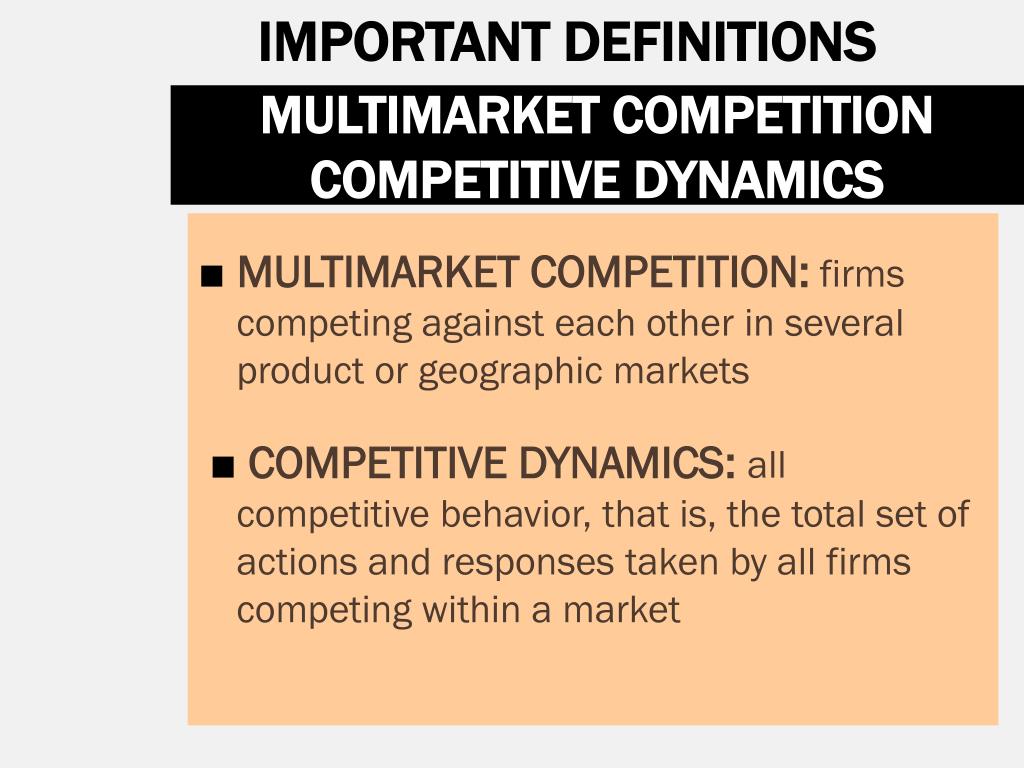 IMPORTANT DEFINITIONS

MULTIMARKET COMPETITION
COMPETITIVE DYNAMICS

■ MULTIMARKET COMPETITION: firms competing against each other in several product or geographic markets

■ COMPETITIVE DYNAMICS: all competitive behavior, that is, the total set of actions and responses taken by all firms competing within a market